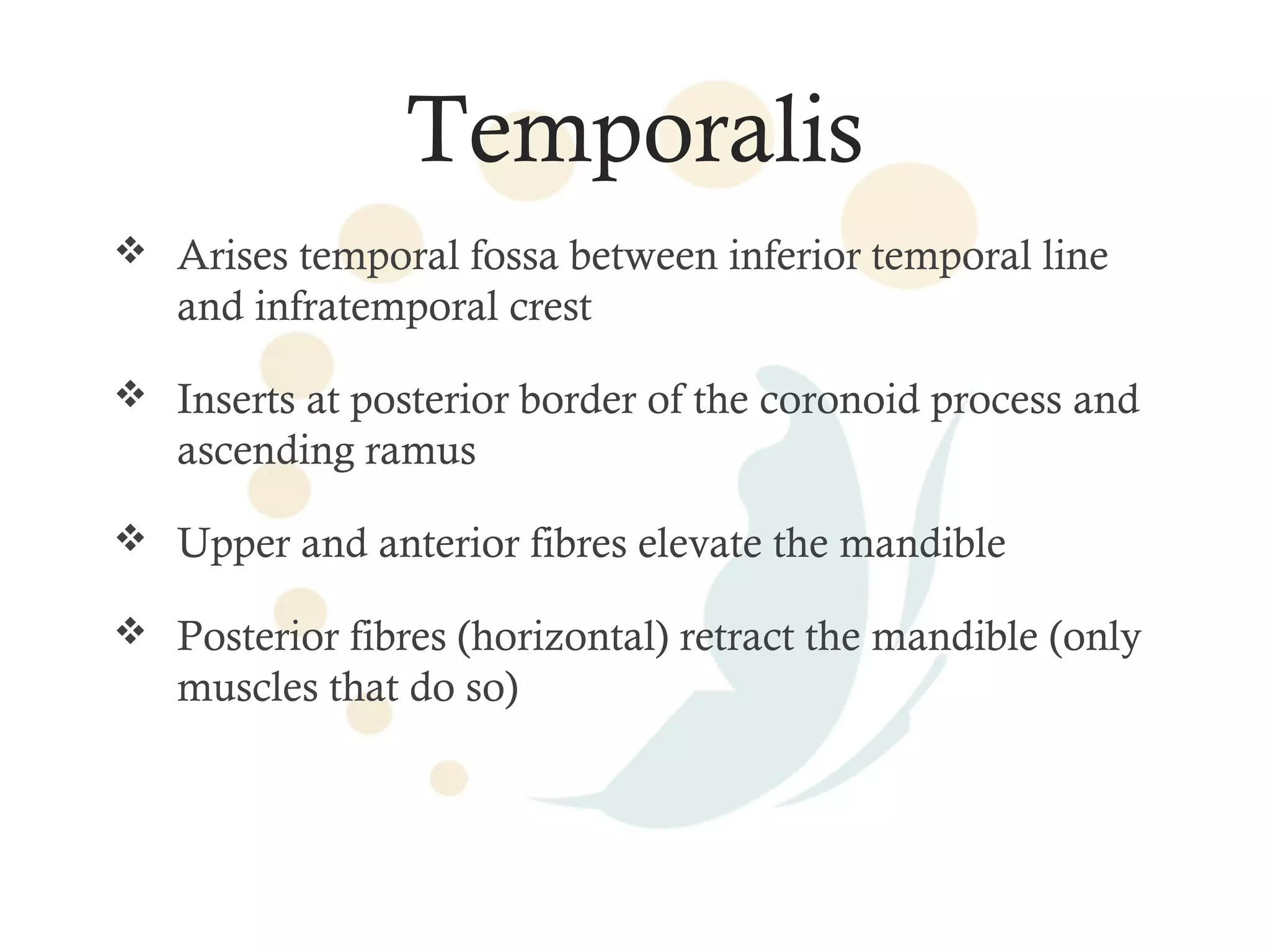 Temporalis

❖ Arises temporal fossa between inferior temporal line and infratemporal crest

❖ Inserts at posterior border of the coronoid process and ascending ramus

❖ Upper and anterior fibres elevate the mandible

❖ Posterior fibres (horizontal) retract the mandible (only muscles that do so)